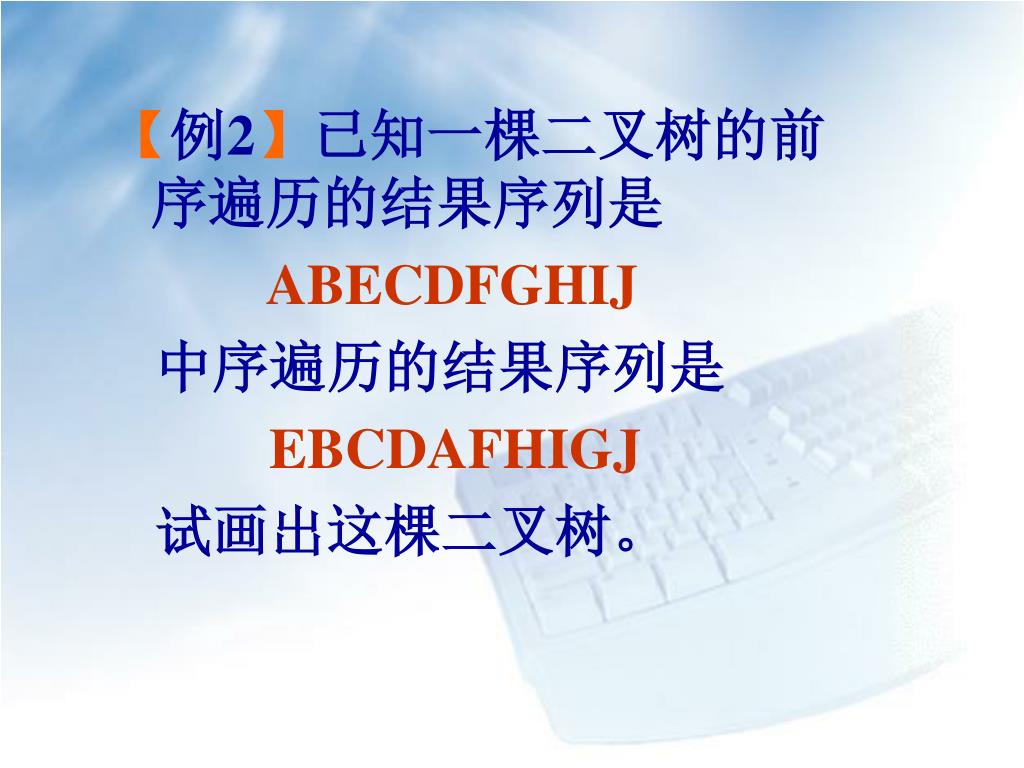 【例2】已知一棵二叉树的前序遍历的结果序列是

ABECDFGHIJ

中序遍历的结果序列是

EBCDAFHIGJ

试画出这棵二叉树。